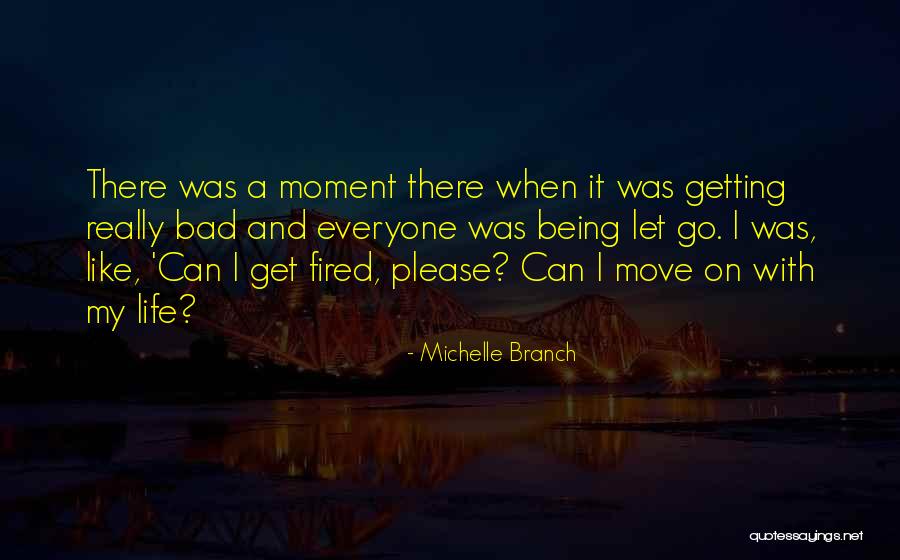 There was a moment there when it was getting really bad and everyone was being let go. I was, like, 'Can I get fired, please? Can I move on with my life?

- Michelle Branch

quotessayings.net